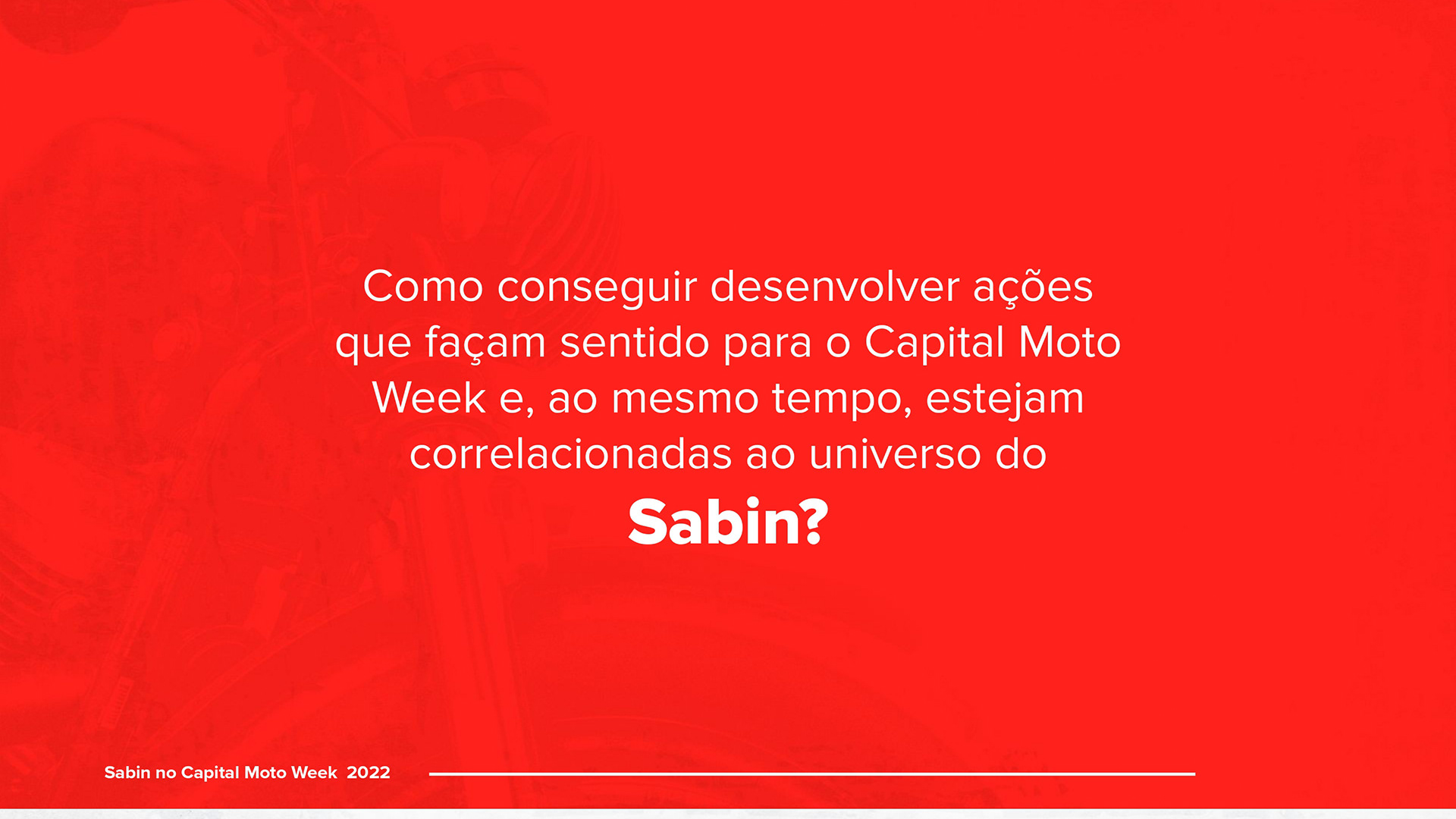 Como conseguir desenvolver ações que façam sentido para o Capital Moto Week e, ao mesmo tempo, estejam correlacionadas ao universo do

Sabin?

Sabin no Capital Moto Week 2022